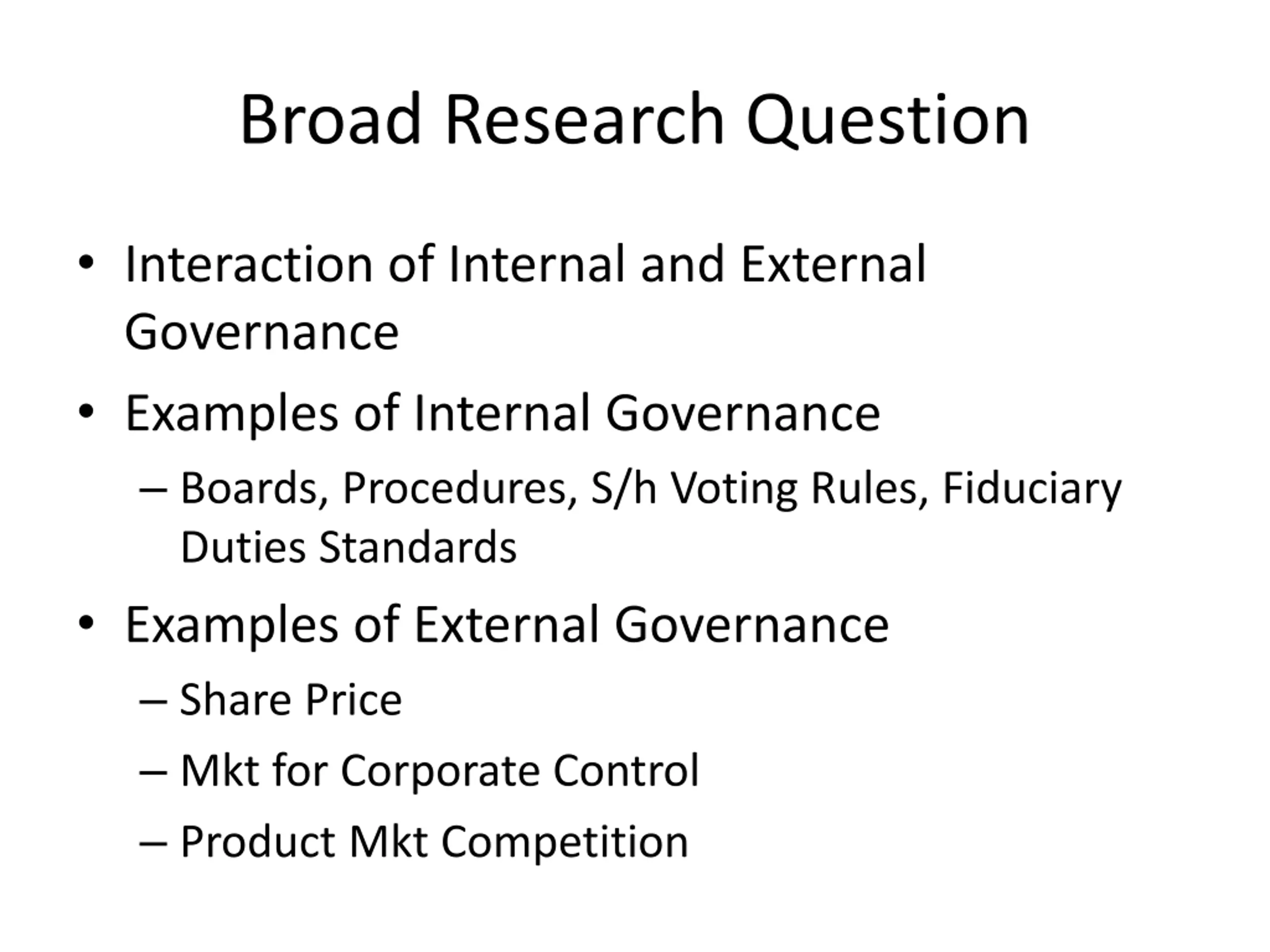 Broad Research Question

• Interaction of Internal and External Governance

• Examples of Internal Governance

– Boards, Procedures, S/h Voting Rules, Fiduciary Duties Standards

• Examples of External Governance

– Share Price

– Mkt for Corporate Control

– Product Mkt Competition